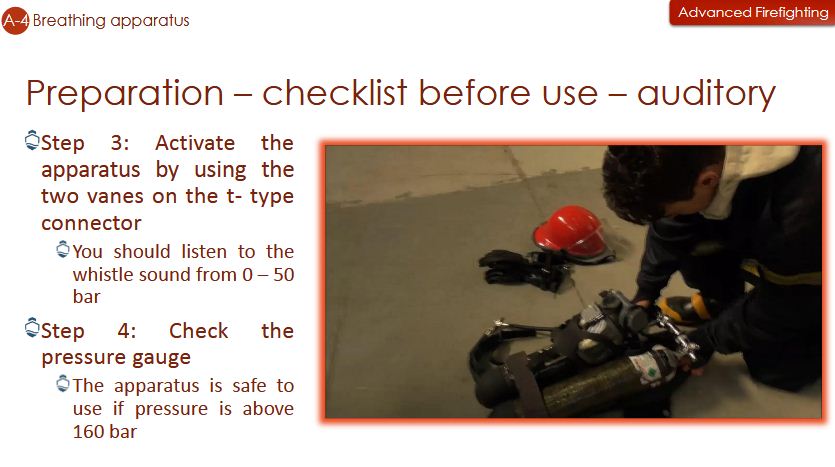 A-4 Breathing apparatus

Advanced Firefighting

Preparation – checklist before use – auditory

Step 3: Activate the apparatus by using the two vanes on the t- type connector

You should listen to the whistle sound from 0 – 50 bar

Step 4: Check the pressure gauge

The apparatus is safe to use if pressure is above 160 bar